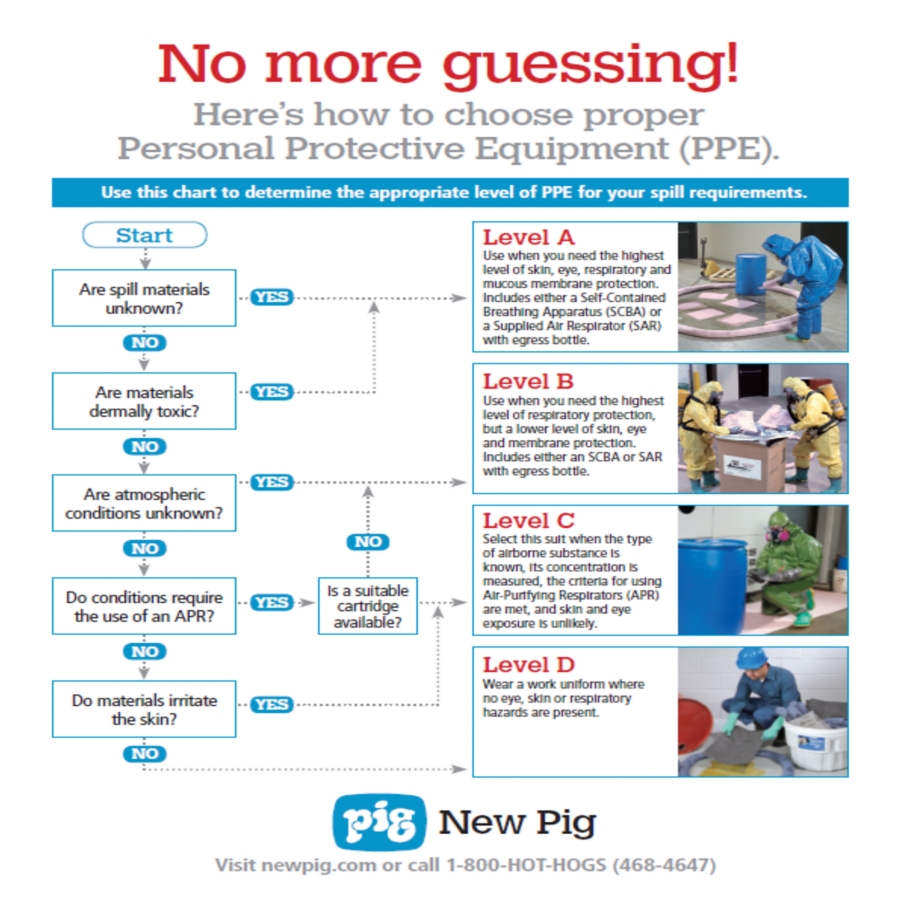 No more guessing!

Here's how to choose proper Personal Protective Equipment (PPE).

Use this chart to determine the appropriate level of PPE for your spill requirements.

Start

Are spill materials unknown?

YES

NO

Are materials dermally toxic?

YES

NO

Are atmospheric conditions unknown?

YES

NO

Do conditions require the use of an APR?

YES

Is a suitable cartridge available?

NO

NO

Do materials irritate the skin?

YES

NO

Level A
Use when you need the highest level of skin, eye, respiratory and mucous membrane protection. Includes either a Self-Contained Breathing Apparatus (SCBA) or a Supplied Air Respirator (SAR) with egress bottle.

Level B
Use when you need the highest level of respiratory protection, but a lower level of skin, eye and membrane protection. Includes either an SCBA or SAR with egress bottle.

Level C
Select this suit when the type of airborne substance is known, its concentration is measured, the criteria for using Air-Purifying Respirators (APR) are met, and skin and eye exposure is unlikely.

Level D
Wear a work uniform where no eye, skin or respiratory hazards are present.

pig New Pig

Visit newpig.com or call 1-800-HOT-HOGS (468-4647)